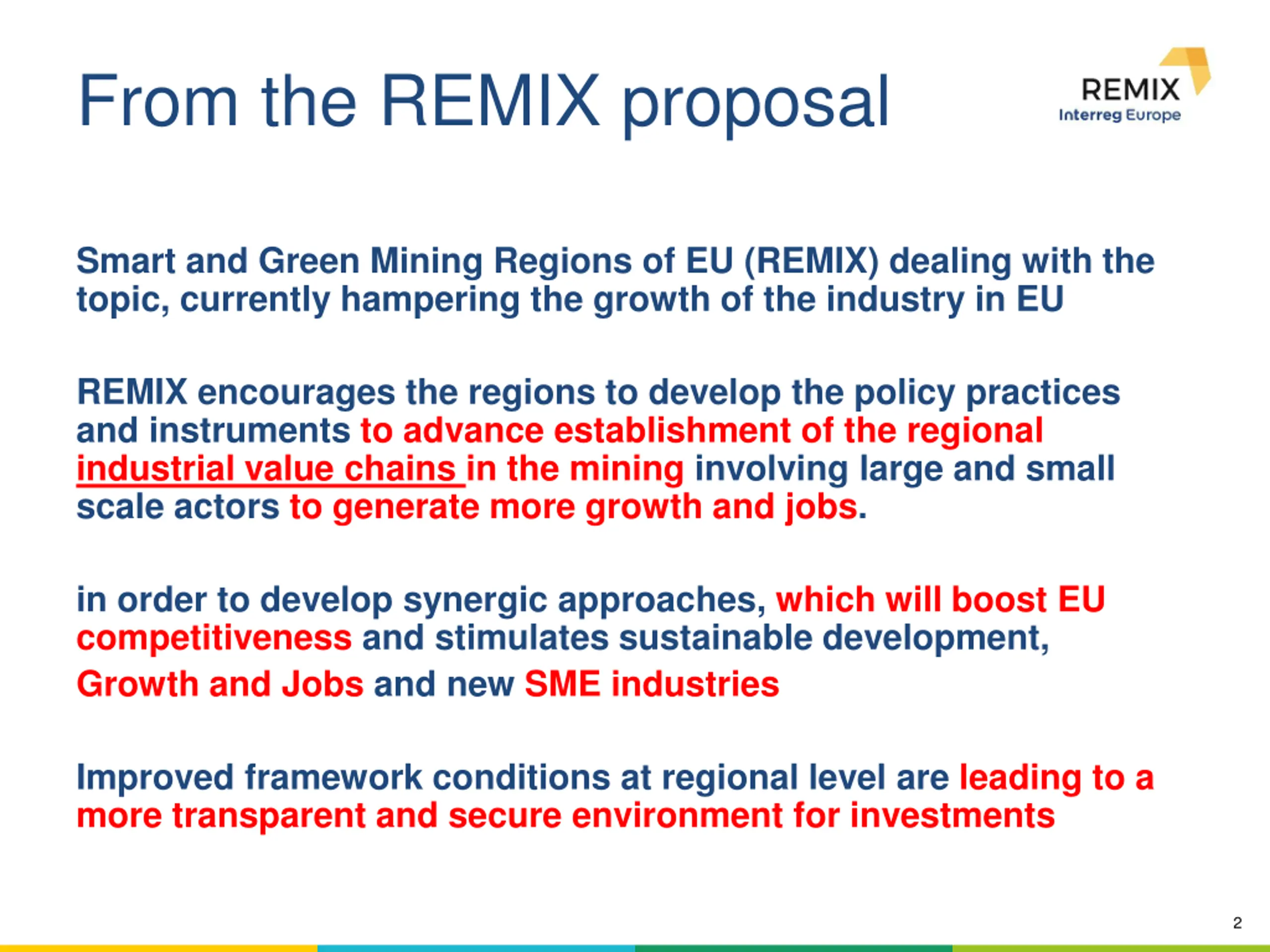 From the REMIX proposal

REMIX
Interreg Europe

Smart and Green Mining Regions of EU (REMIX) dealing with the topic, currently hampering the growth of the industry in EU

REMIX encourages the regions to develop the policy practices and instruments to advance establishment of the regional industrial value chains in the mining involving large and small scale actors to generate more growth and jobs.

in order to develop synergic approaches, which will boost EU competitiveness and stimulates sustainable development, Growth and Jobs and new SME industries

Improved framework conditions at regional level are leading to a more transparent and secure environment for investments

2